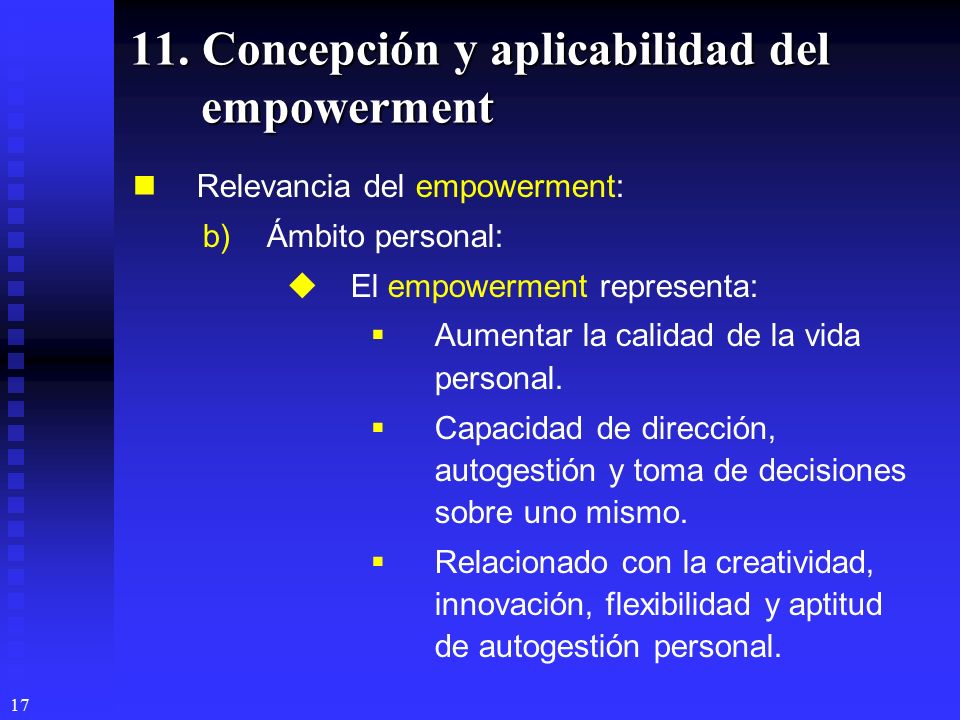 11. Concepción y aplicabilidad del empowerment

Relevancia del empowerment:

b) Ámbito personal:

El empowerment representa:

Aumentar la calidad de la vida personal.

Capacidad de dirección, autogestión y toma de decisiones sobre uno mismo.

Relacionado con la creatividad, innovación, flexibilidad y aptitud de autogestión personal.

17